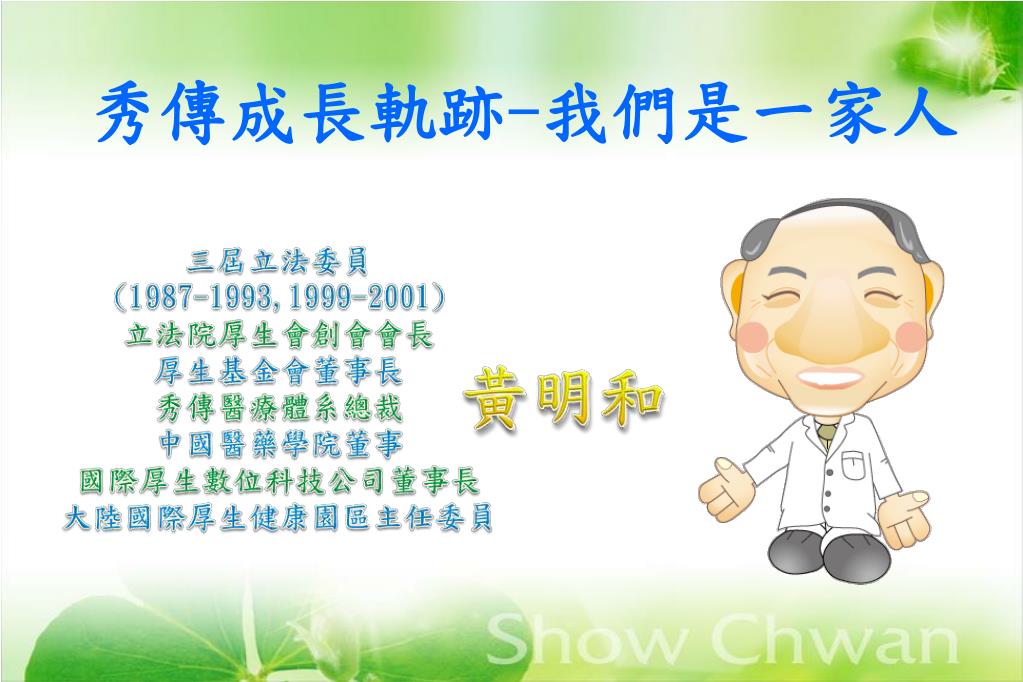 秀傳成長軌跡-我們是一家人

三屆立法委員
(1987-1993,1999-2001)
立法院厚生會創會會長
厚生基金會董事長
秀傳醫療體系總裁
中國醫藥學院董事
國際厚生數位科技公司董事長
大陸國際厚生健康園區主任委員

黃明和

Show Chwan